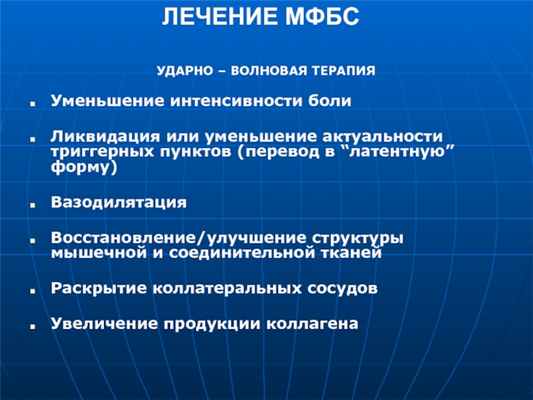 ЛЕЧЕНИЕ МФБС

УДАРНО – ВОЛНОВАЯ ТЕРАПИЯ

- Уменьшение интенсивности боли
- Ликвидация или уменьшение актуальности триггерных пунктов (перевод в “латентную” форму)
- Вазодилятация
- Восстановление/улучшение структуры мышечной и соединительной тканей
- Раскрытие коллатеральных сосудов
- Увеличение продукции коллагена